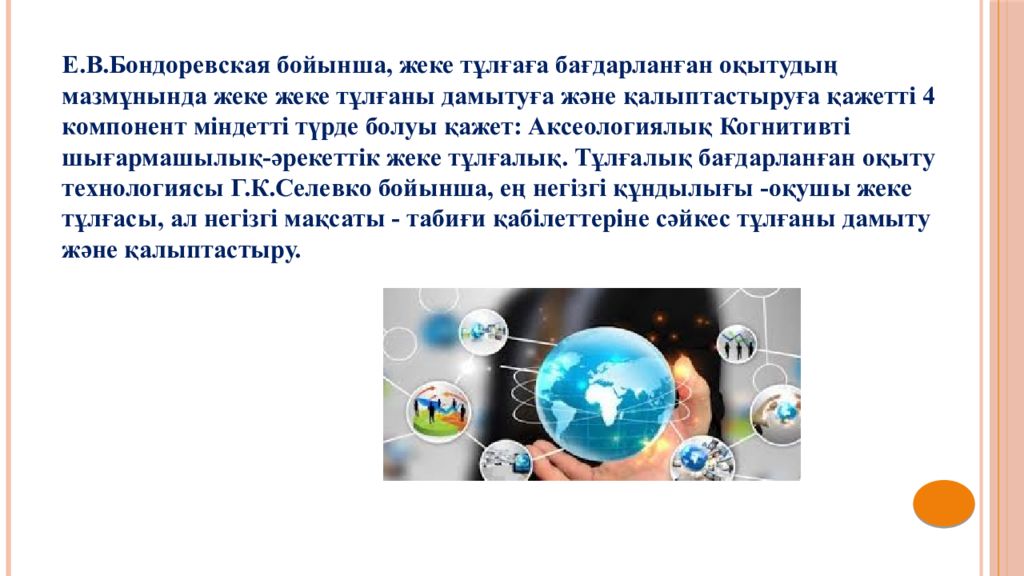 Е.В.Бондоревская бойынша, жеке тұлғаға бағдарланған оқытудың мазмұнында жеке жеке тұлғаны дамытуға және қалыптастыруға қажетті 4 компонент міндетті түрде болуы қажет: Аксеологиялық Когнитивті шығармашылық-әрекеттік жеке тұлғалық. Тұлғалық бағдарланған оқыту технологиясы Г.К.Селевко бойынша, ең негізгі құндылығы -оқушы жеке тұлғасы, ал негізгі мақсаты - табиғи қабілеттеріне сәйкес тұлғаны дамыту және қалыптастыру.